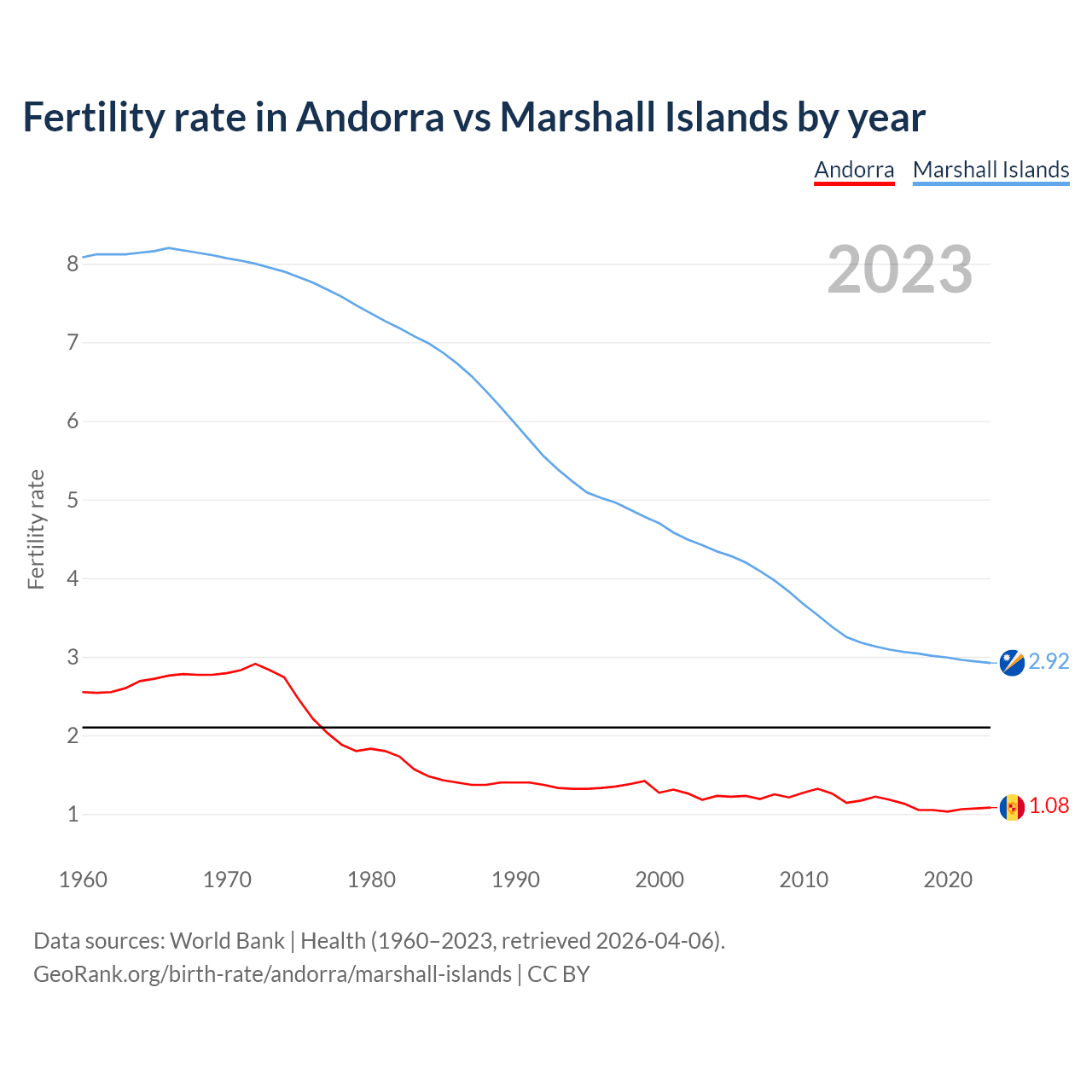 Fertility rate in Andorra vs Marshall Islands by year

Andorra Marshall Islands

2023

Fertility rate

8
7
6
5
4
3
2
1

2.92
1.08

1960 1970 1980 1990 2000 2010 2020

Data sources: World Bank | Health (1960–2023, retrieved 2026-04-06).
GeoRank.org/birth-rate/andorra/marshall-islands | CC BY